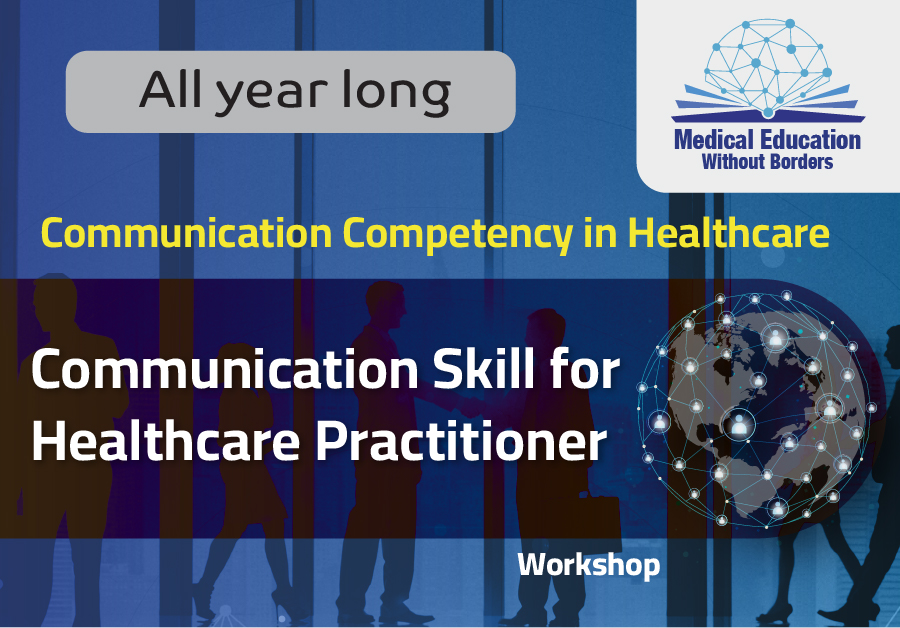 All year long

Medical Education
Without Borders

Communication Competency in Healthcare

Communication Skill for Healthcare Practitioner

Workshop